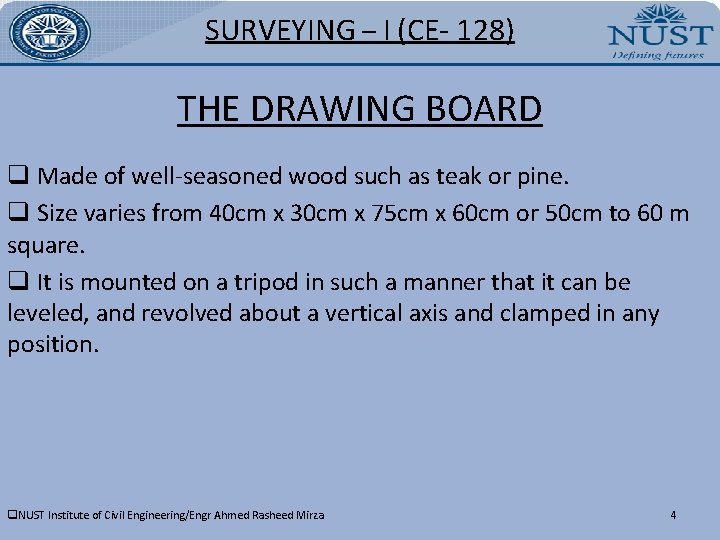 SURVEYING – I (CE- 128)

NUST
Defining futures

THE DRAWING BOARD

❑ Made of well-seasoned wood such as teak or pine.

❑ Size varies from 40cm x 30cm x 75cm x 60cm or 50cm to 60 m square.

❑ It is mounted on a tripod in such a manner that it can be leveled, and revolved about a vertical axis and clamped in any position.

❑NUST Institute of Civil Engineering/Engr Ahmed Rasheed Mirza

4